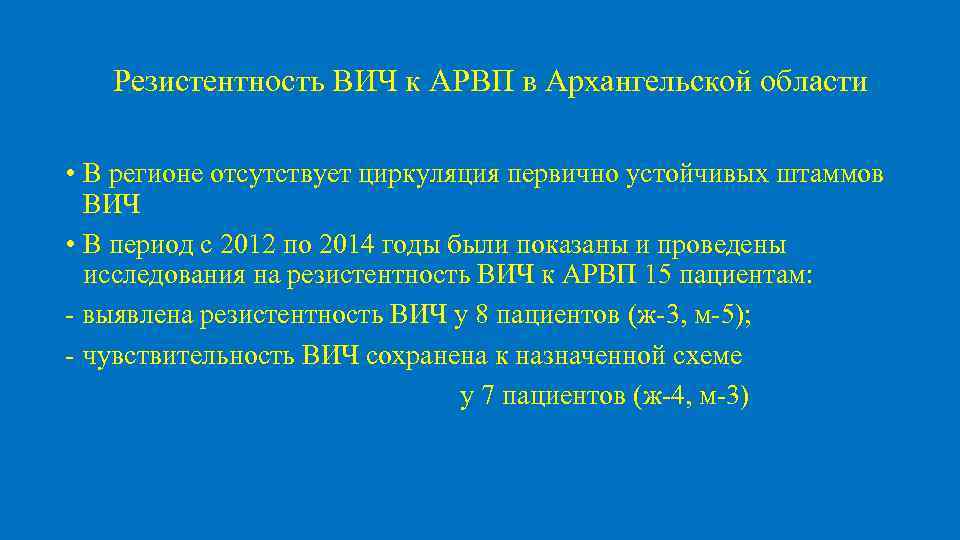 Резистентность ВИЧ к АРВП в Архангельской области

• В регионе отсутствует циркуляция первично устойчивых штаммов ВИЧ
• В период с 2012 по 2014 годы были показаны и проведены исследования на резистентность ВИЧ к АРВП 15 пациентам:
- выявлена резистентность ВИЧ у 8 пациентов (ж-3, м-5);
- чувствительность ВИЧ сохранена к назначенной схеме у 7 пациентов (ж-4, м-3)